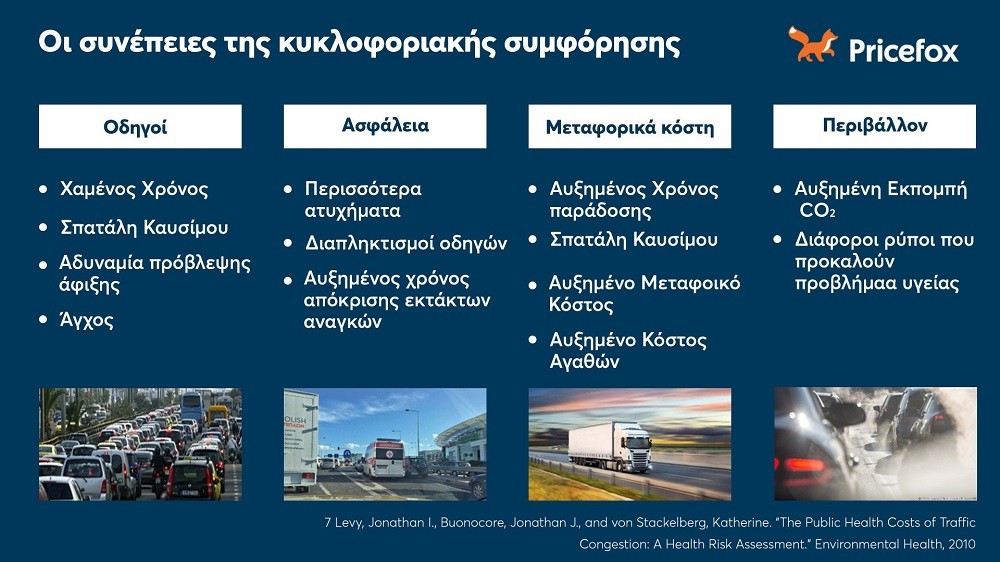 Οι συνέπειες της κυκλοφοριακής συμφόρησης

Pricefox

Οδηγοί

- Χαμένος Χρόνος
- Σπατάλη Καυσίμου
- Αδυναμία πρόβλεψης άφιξης
- Άγχος

Ασφάλεια

- Περισσότερα ατυχήματα
- Διαπληκτισμοί οδηγών
- Αυξημένος χρόνος απόκρισης εκτάκτων αναγκών

Μεταφορικά κόστη

- Αυξημένος Χρόνος παράδοσης
- Σπατάλη Καυσίμου
- Αυξημένο Μεταφοικό Κόστος
- Αυξημένο Κόστος Αγαθών

Περιβάλλον

- Αυξημένη Εκπομπή $CO_2$
- Διάφοροι ρύποι που προκαλούν προβλήμαα υγείας

OLISH

7 Levy, Jonathan I., Buonocore, Jonathan J., and von Stackelberg, Katherine. "The Public Health Costs of Traffic Congestion: A Health Risk Assessment." Environmental Health, 2010